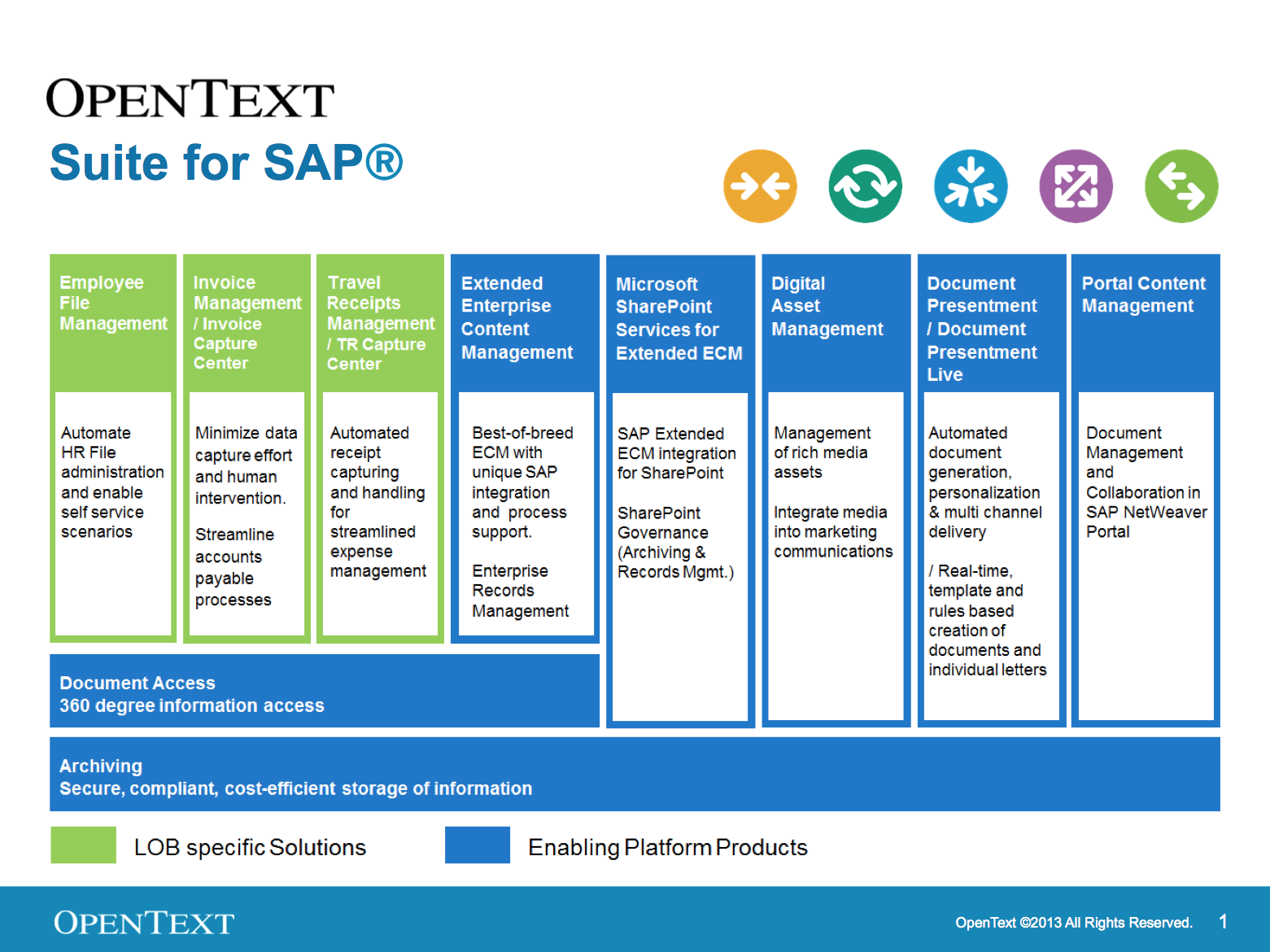 OPENTEXT
Suite for SAP®

Employee File Management

Automate HR File administration and enable self service scenarios

Invoice Management / Invoice Capture Center

Minimize data capture effort and human intervention.

Streamline accounts payable processes

Travel Receipts Management / TR Capture Center

Automated receipt capturing and handling for streamlined expense management

Extended Enterprise Content Management

Best-of-breed ECM with unique SAP integration and process support.

Enterprise Records Management

Microsoft SharePoint Services for Extended ECM

SAP Extended ECM integration for SharePoint

SharePoint Governance (Archiving & Records Mgmt.)

Digital Asset Management

Management of rich media assets

Integrate media into marketing communications

Document Presentment / Document Presentment Live

Automated document generation, personalization & multi channel delivery

/ Real-time, template and rules based creation of documents and individual letters

Portal Content Management

Document Management and Collaboration in SAP NetWeaver Portal

Document Access
360 degree information access

Archiving
Secure, compliant, cost-efficient storage of information

LOB specific Solutions

Enabling Platform Products

OPENTEXT

OpenText ©2013 All Rights Reserved.

1